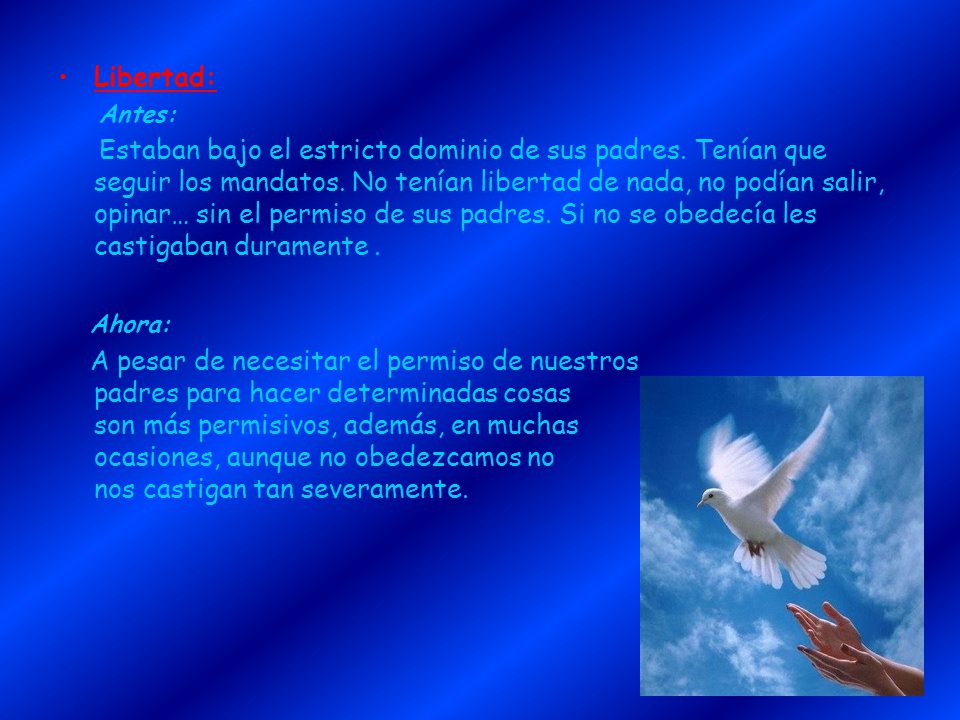 • Libertad:

Antes:

Estaban bajo el estricto dominio de sus padres. Tenían que seguir los mandatos. No tenían libertad de nada, no podían salir, opinar… sin el permiso de sus padres. Si no se obedecía les castigaban duramente .

Ahora:

A pesar de necesitar el permiso de nuestros padres para hacer determinadas cosas son más permisivos, además, en muchas ocasiones, aunque no obedezcamos no nos castigan tan severamente.